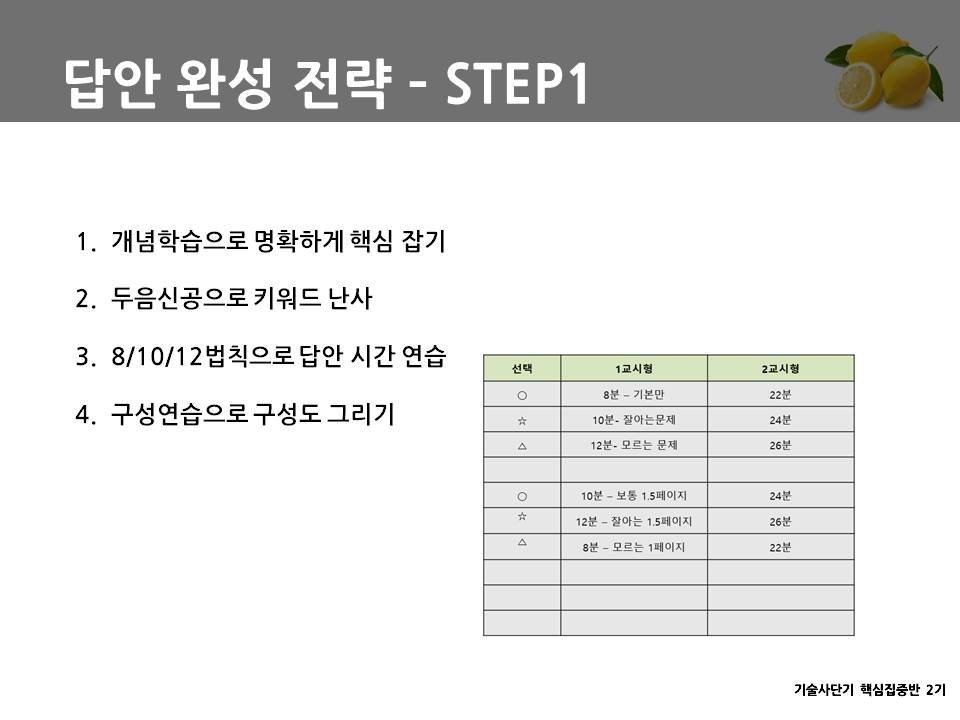 답안 완성 전략 - STEP1

1. 개념학습으로 명확하게 핵심 잡기

2. 두음신공으로 키워드 난사

3. 8/10/12법칙으로 답안 시간 연습

4. 구성연습으로 구성도 그리기

| 선택 | 1교시형 | 2교시형 |
|---|---|---|
| ○ | 8분 – 기본만 | 22분 |
| ☆ | 10분- 잘아는문제 | 24분 |
| △ | 12분- 모르는 문제 | 26분 |
| | | |
| ○ | 10분 – 보통 1.5페이지 | 24분 |
| ☆ | 12분 – 잘아는 1.5페이지 | 26분 |
| △ | 8분 – 모르는 1페이지 | 22분 |
| | | |
| | | |
| | | |

기술사단기 핵심집중반 2기